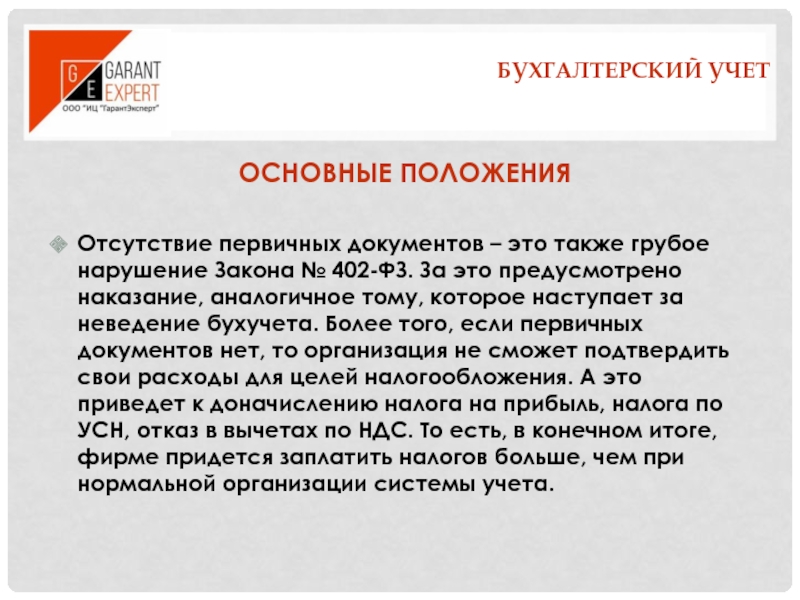 G E GARANT EXPERT
ООО "ИЦ "ГарантЭксперт"

БУХГАЛТЕРСКИЙ УЧЕТ

ОСНОВНЫЕ ПОЛОЖЕНИЯ

Отсутствие первичных документов – это также грубое нарушение Закона № 402-ФЗ. За это предусмотрено наказание, аналогичное тому, которое наступает за неведение бухучета. Более того, если первичных документов нет, то организация не сможет подтвердить свои расходы для целей налогообложения. А это приведет к доначислению налога на прибыль, налога по УСН, отказ в вычетах по НДС. То есть, в конечном итоге, фирме придется заплатить налогов больше, чем при нормальной организации системы учета.